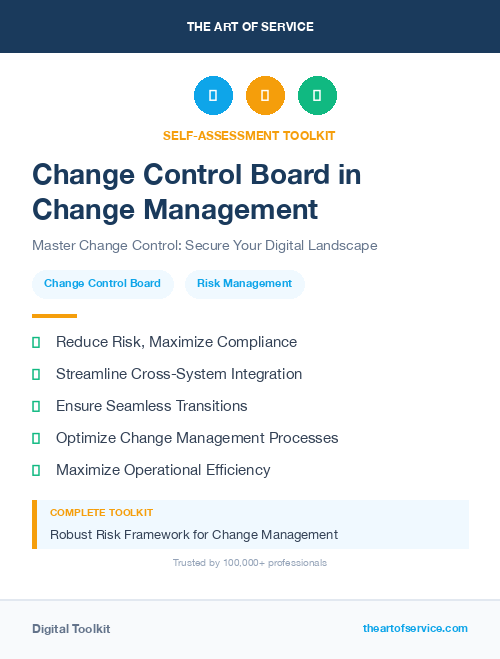 THE ART OF SERVICE

SELF-ASSESSMENT TOOLKIT

Change Control Board in Change Management

Master Change Control: Secure Your Digital Landscape

Change Control Board

Risk Management

Reduce Risk, Maximize Compliance

Streamline Cross-System Integration

Ensure Seamless Transitions

Optimize Change Management Processes

Maximize Operational Efficiency

COMPLETE TOOLKIT

Robust Risk Framework for Change Management

Trusted by 100,000+ professionals

Digital Toolkit

theartofservice.com